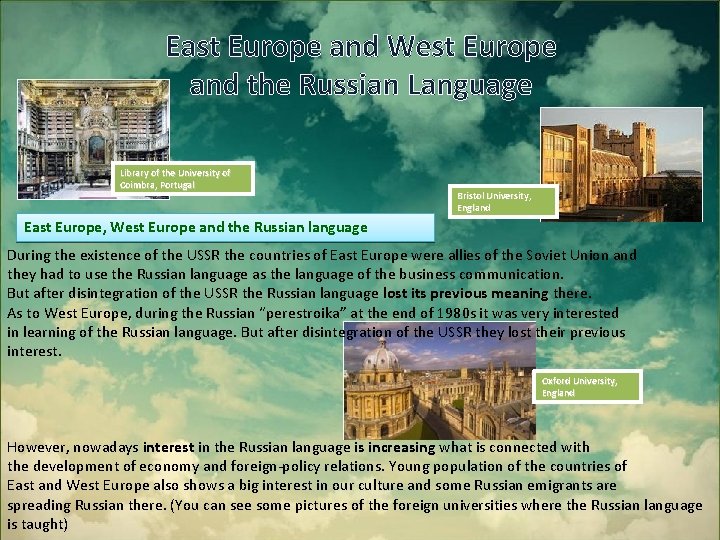 East Europe and West Europe and the Russian Language

Library of the University of Coimbra, Portugal

Bristol University, England

East Europe, West Europe and the Russian language

During the existence of the USSR the countries of East Europe were allies of the Soviet Union and they had to use the Russian language as the language of the business communication.
But after disintegration of the USSR the Russian language lost its previous meaning there.
As to West Europe, during the Russian "perestroika" at the end of 1980s it was very interested in learning of the Russian language. But after disintegration of the USSR they lost their previous interest.

Oxford University, England

However, nowadays interest in the Russian language is increasing what is connected with the development of economy and foreign-policy relations. Young population of the countries of East and West Europe also shows a big interest in our culture and some Russian emigrants are spreading Russian there. (You can see some pictures of the foreign universities where the Russian language is taught)